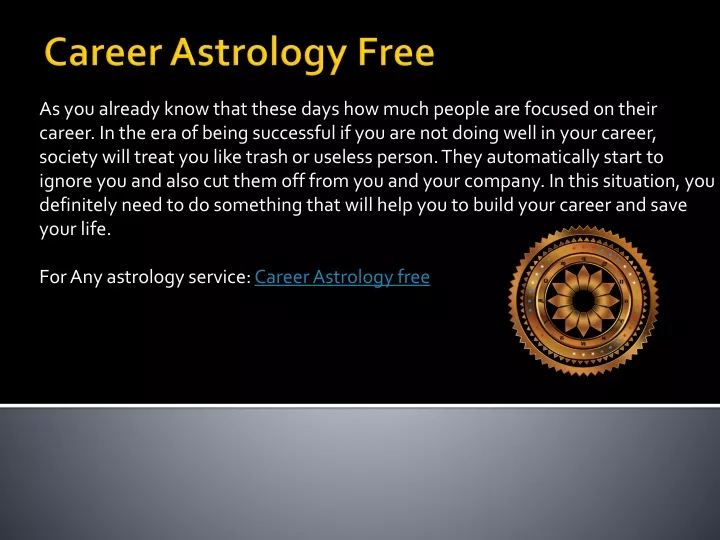 Career Astrology Free

As you already know that these days how much people are focused on their career. In the era of being successful if you are not doing well in your career, society will treat you like trash or useless person. They automatically start to ignore you and also cut them off from you and your company. In this situation, you definitely need to do something that will help you to build your career and save your life.

For Any astrology service: Career Astrology free